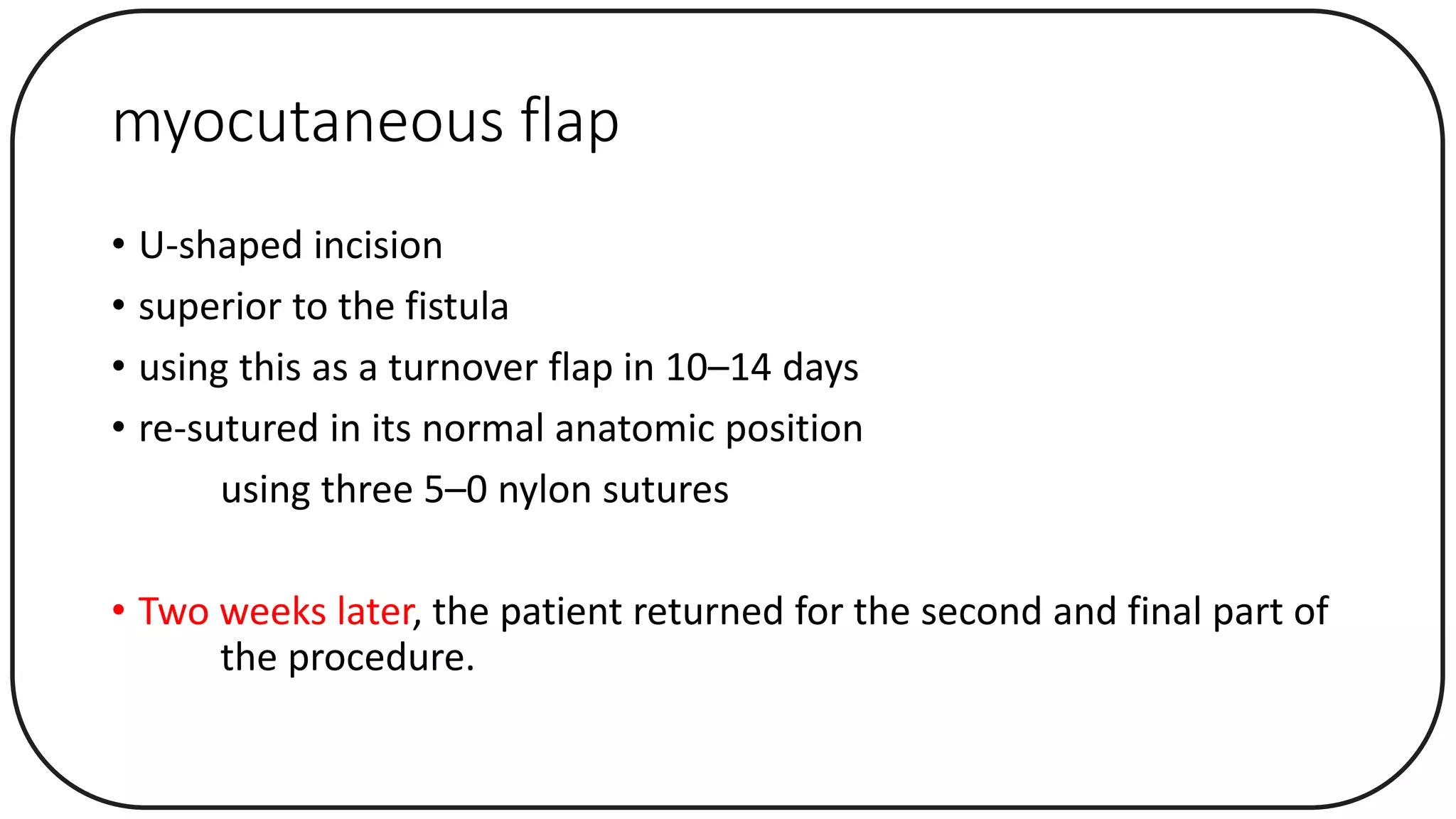 myocutaneous flap

• U-shaped incision
• superior to the fistula
• using this as a turnover flap in 10–14 days
• re-sutured in its normal anatomic position using three 5–0 nylon sutures

• Two weeks later, the patient returned for the second and final part of the procedure.